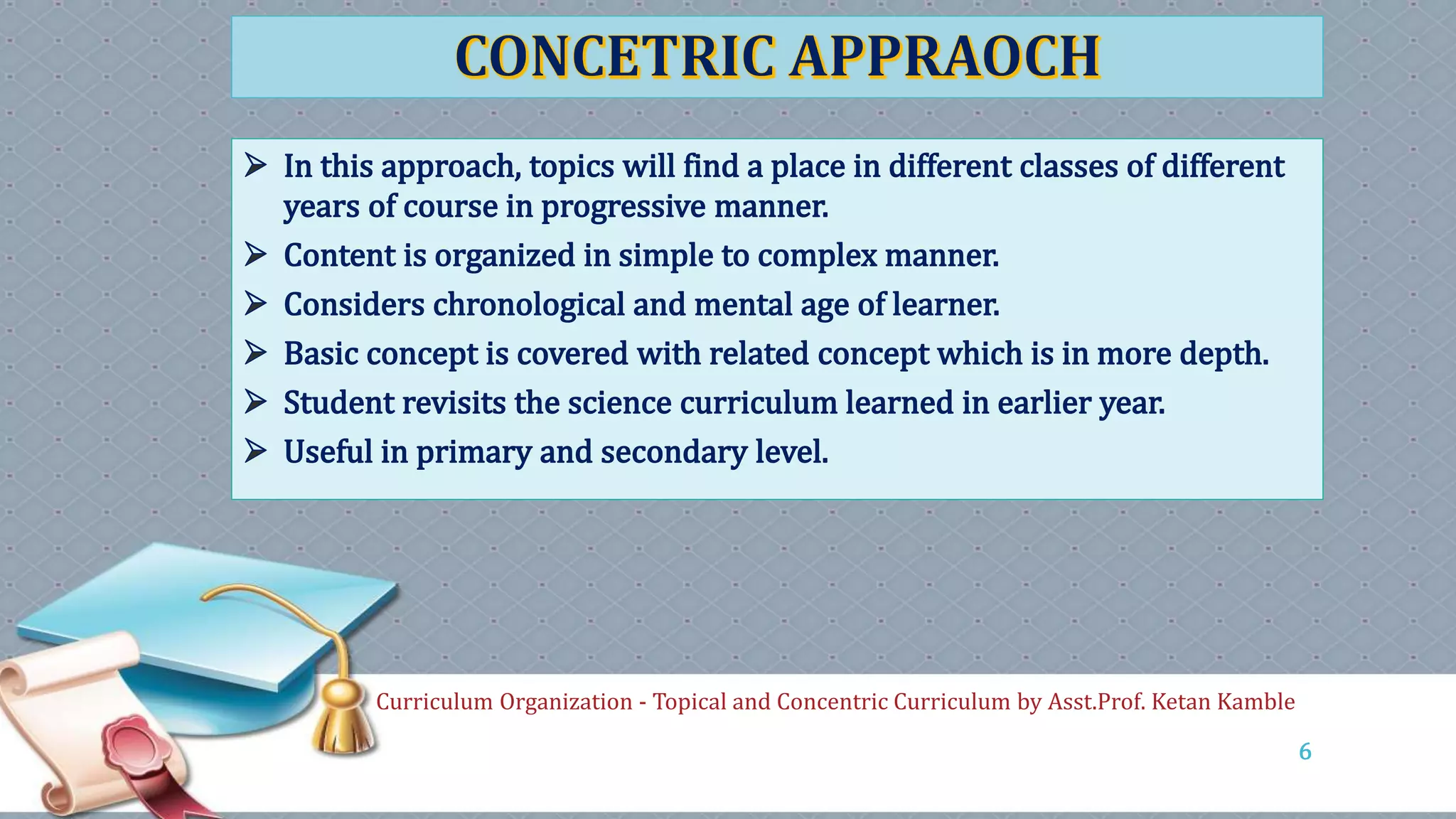 CONCETRIC APPRAOCH

➢ In this approach, topics will find a place in different classes of different years of course in progressive manner.
➢ Content is organized in simple to complex manner.
➢ Considers chronological and mental age of learner.
➢ Basic concept is covered with related concept which is in more depth.
➢ Student revisits the science curriculum learned in earlier year.
➢ Useful in primary and secondary level.

Curriculum Organization - Topical and Concentric Curriculum by Asst.Prof. Ketan Kamble

6